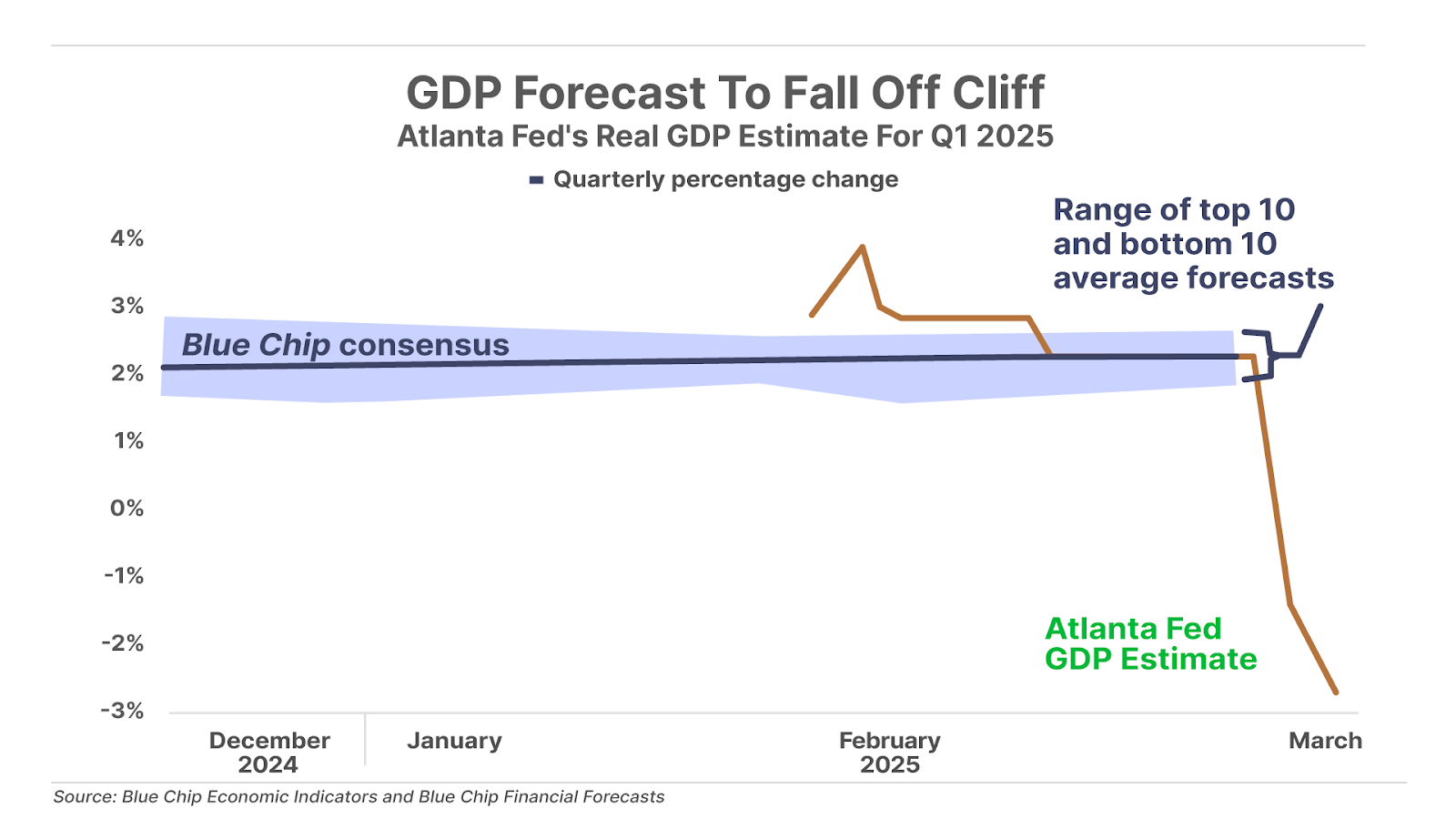 GDP Forecast To Fall Off Cliff
Atlanta Fed's Real GDP Estimate For Q1 2025

Quarterly percentage change

Range of top 10 and bottom 10 average forecasts

4%
3%
2%
1%
0%
-1%
-2%
-3%

Blue Chip consensus

Atlanta Fed GDP Estimate

December 2024
January
February 2025
March

Source: Blue Chip Economic Indicators and Blue Chip Financial Forecasts